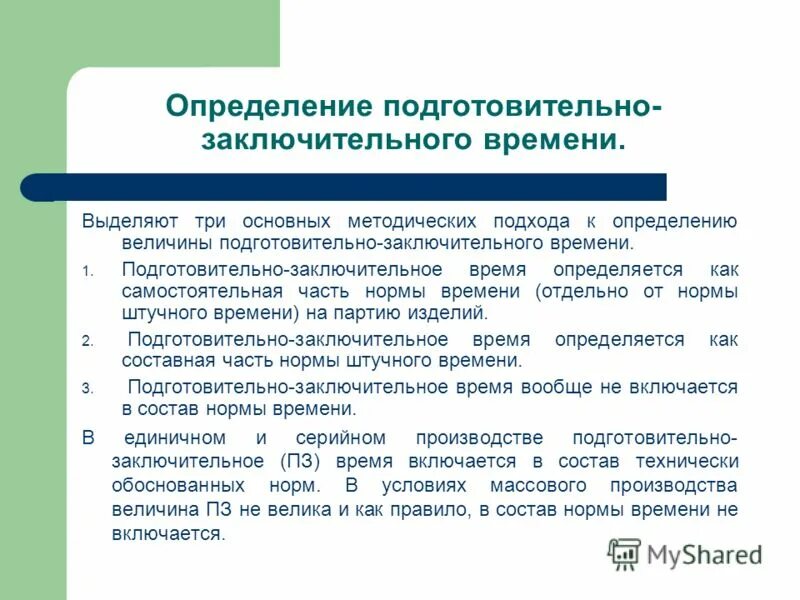 Определение подготовительно-заключительного времени.

Выделяют три основных методических подхода к определению величины подготовительно-заключительного времени.

1. Подготовительно-заключительное время определяется как самостоятельная часть нормы времени (отдельно от нормы штучного времени) на партию изделий.

2. Подготовительно-заключительное время определяется как составная часть нормы штучного времени.

3. Подготовительно-заключительное время вообще не включается в состав нормы времени.

В единичном и серийном производстве подготовительно-заключительное (ПЗ) время включается в состав технически обоснованных норм. В условиях массового производства величина ПЗ не велика и как правило, в состав нормы времени не включается.

MyShared